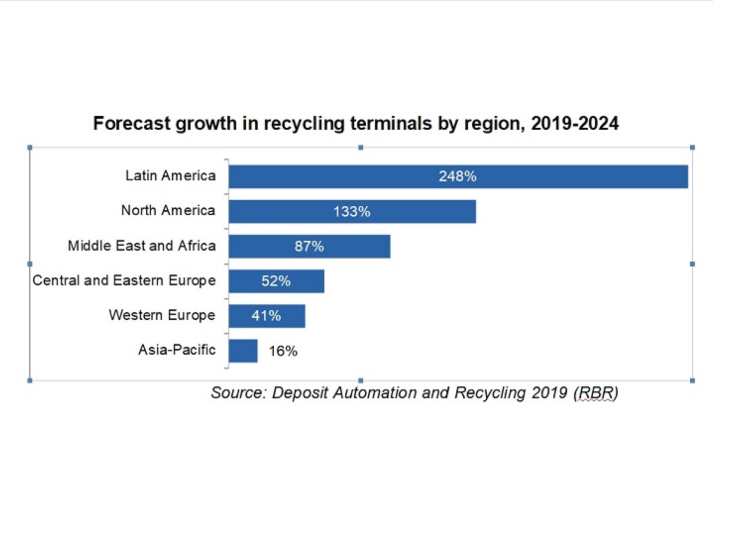 Forecast growth in recycling terminals by region, 2019-2024

Latin America 248%
North America 133%
Middle East and Africa 87%
Central and Eastern Europe 52%
Western Europe 41%
Asia-Pacific 16%

Source: Deposit Automation and Recycling 2019 (RBR)